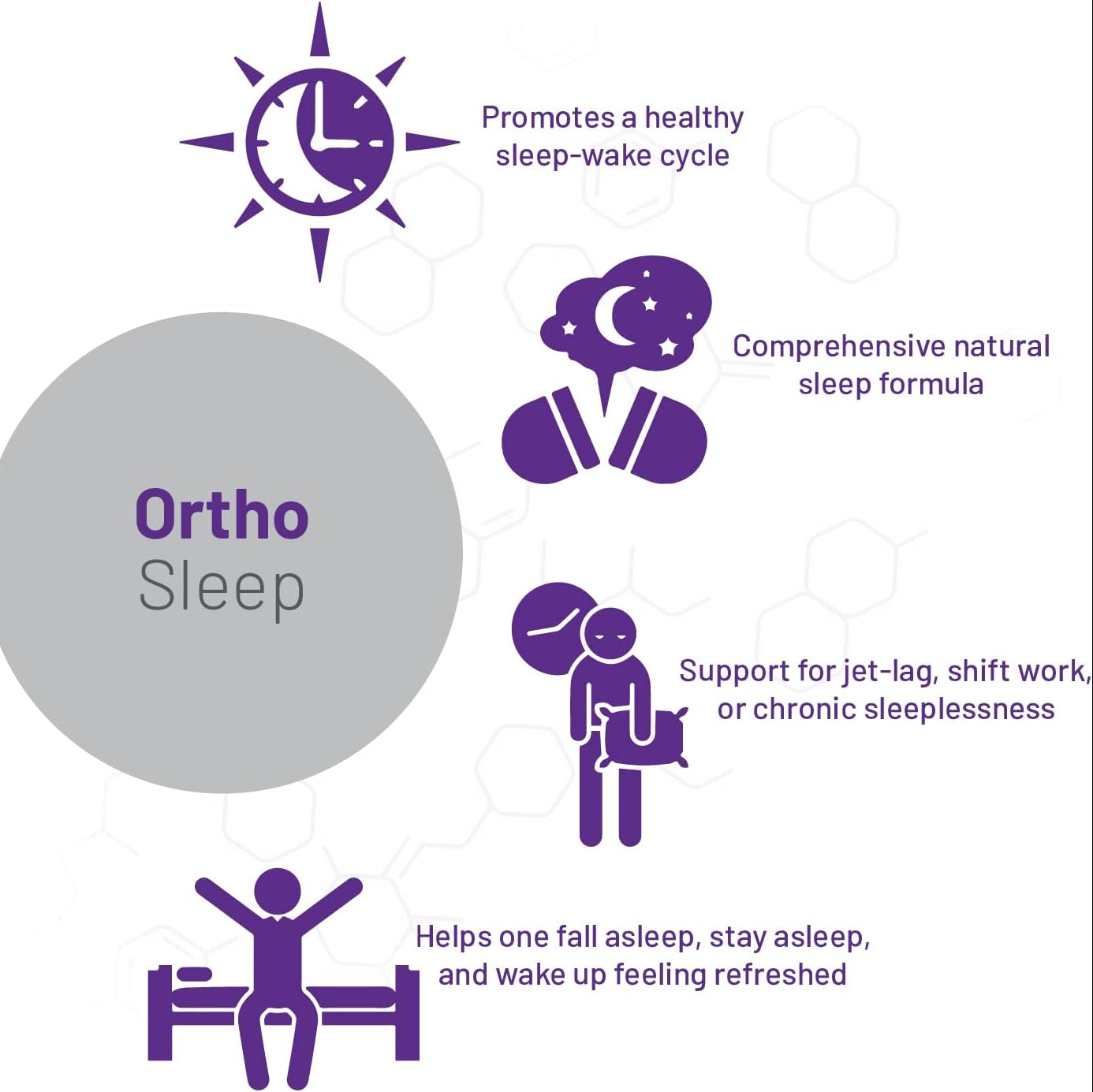 Promotes a healthy sleep-wake cycle

Comprehensive natural sleep formula

Ortho
Sleep

Support for jet-lag, shift work, or chronic sleeplessness

Helps one fall asleep, stay asleep, and wake up feeling refreshed